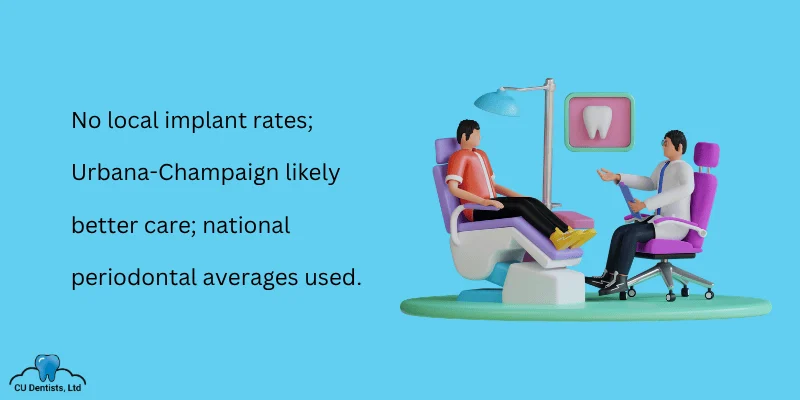 No local implant rates; Urbana-Champaign likely better care; national periodontal averages used.

CU Dentists, Ltd